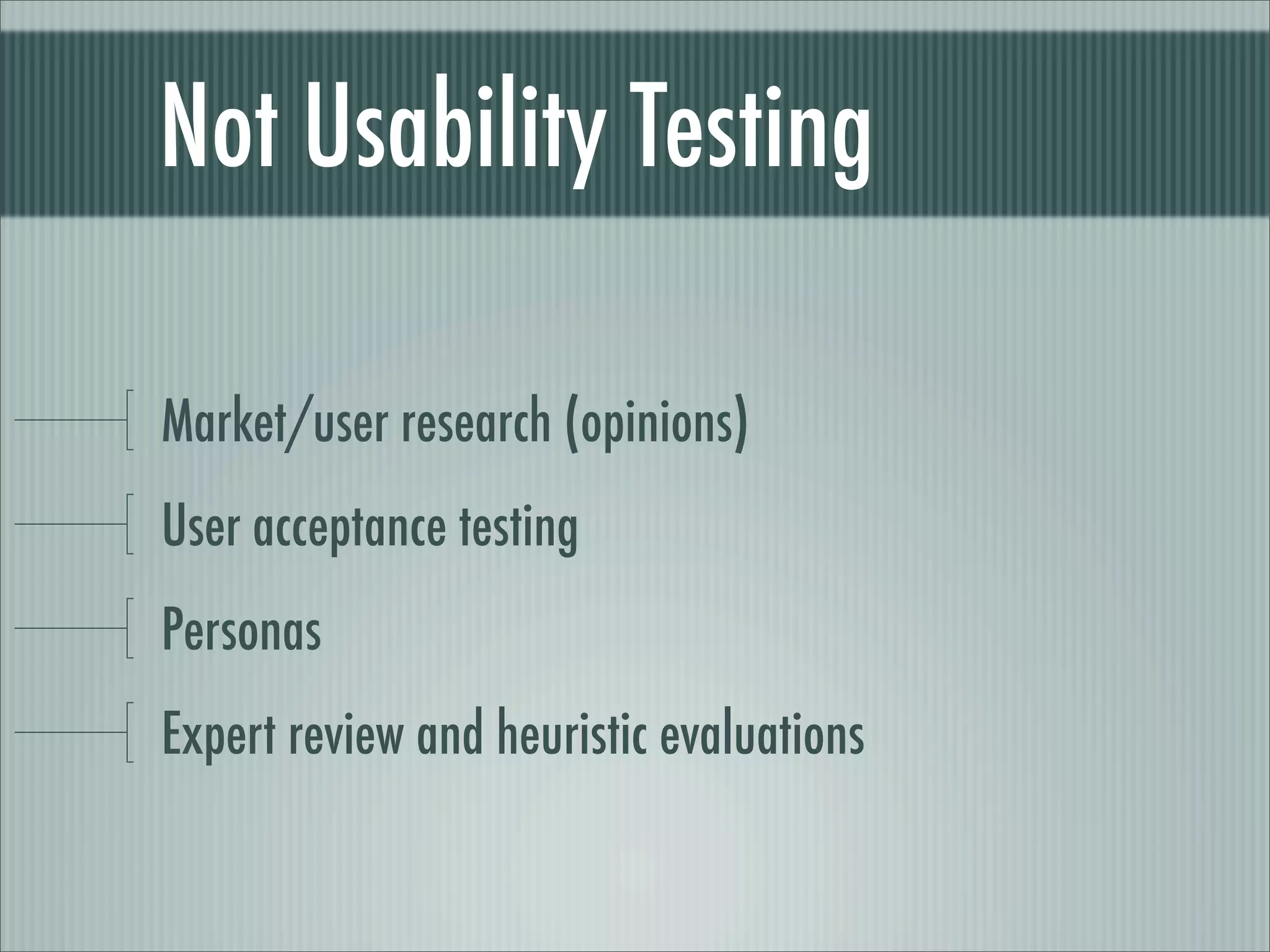 Not Usability Testing

Market/user research (opinions)

User acceptance testing

Personas

Expert review and heuristic evaluations